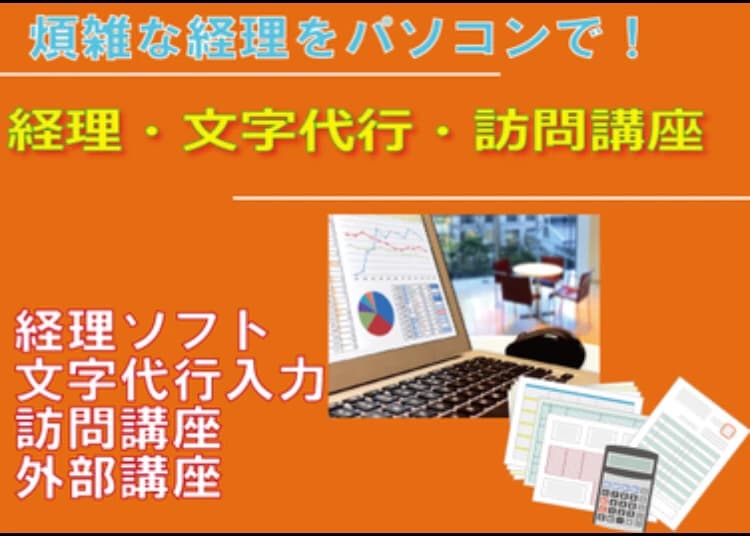 煩雑な経理をパソコンで！

経理・文字代行・訪問講座

経理ソフト
文字代行入力
訪問講座
外部講座